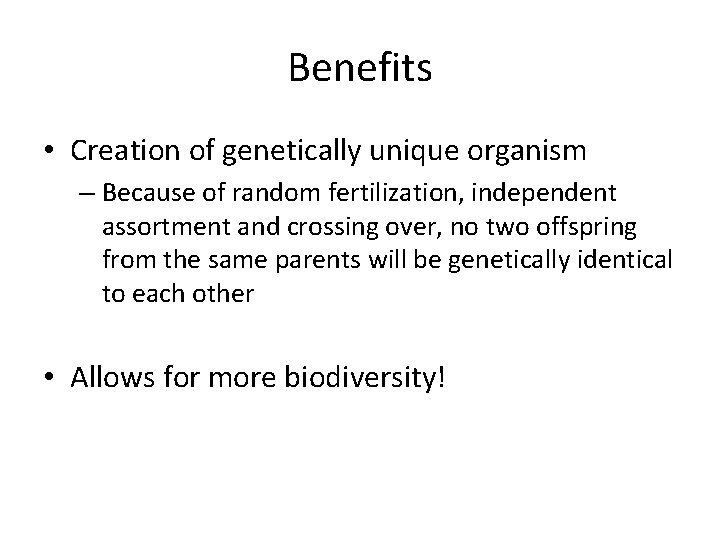 Benefits

• Creation of genetically unique organism
– Because of random fertilization, independent assortment and crossing over, no two offspring from the same parents will be genetically identical to each other

• Allows for more biodiversity!